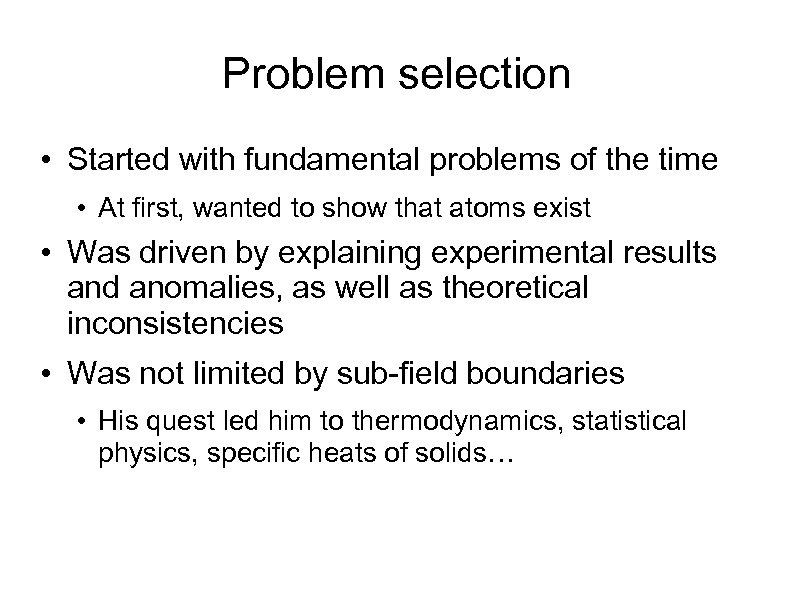 Problem selection

• Started with fundamental problems of the time
  • At first, wanted to show that atoms exist
• Was driven by explaining experimental results and anomalies, as well as theoretical inconsistencies
• Was not limited by sub-field boundaries
  • His quest led him to thermodynamics, statistical physics, specific heats of solids…